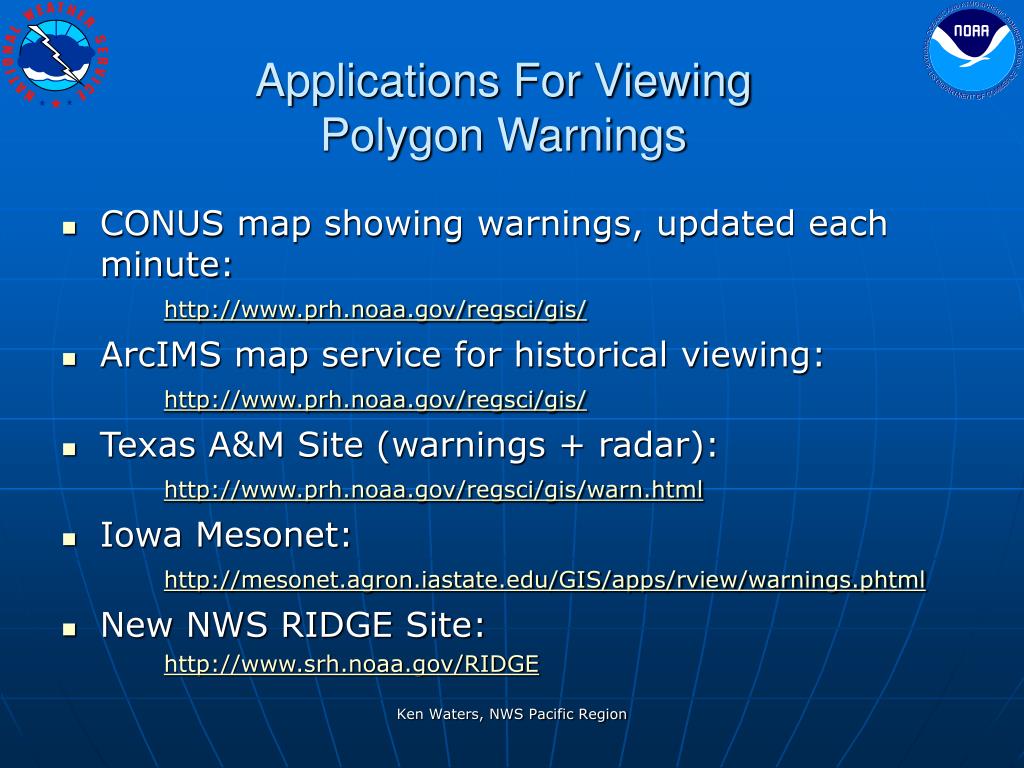 NATIONAL WEATHER SERVICE

NOAA

Applications For Viewing Polygon Warnings

- CONUS map showing warnings, updated each minute:
 http://www.prh.noaa.gov/regsci/gis/
- ArcIMS map service for historical viewing:
 http://www.prh.noaa.gov/regsci/gis/
- Texas A&M Site (warnings + radar):
 http://www.prh.noaa.gov/regsci/gis/warn.html
- Iowa Mesonet:
 http://mesonet.agron.iastate.edu/GIS/apps/rview/warnings.phtml
- New NWS RIDGE Site:
 http://www.srh.noaa.gov/RIDGE

Ken Waters, NWS Pacific Region